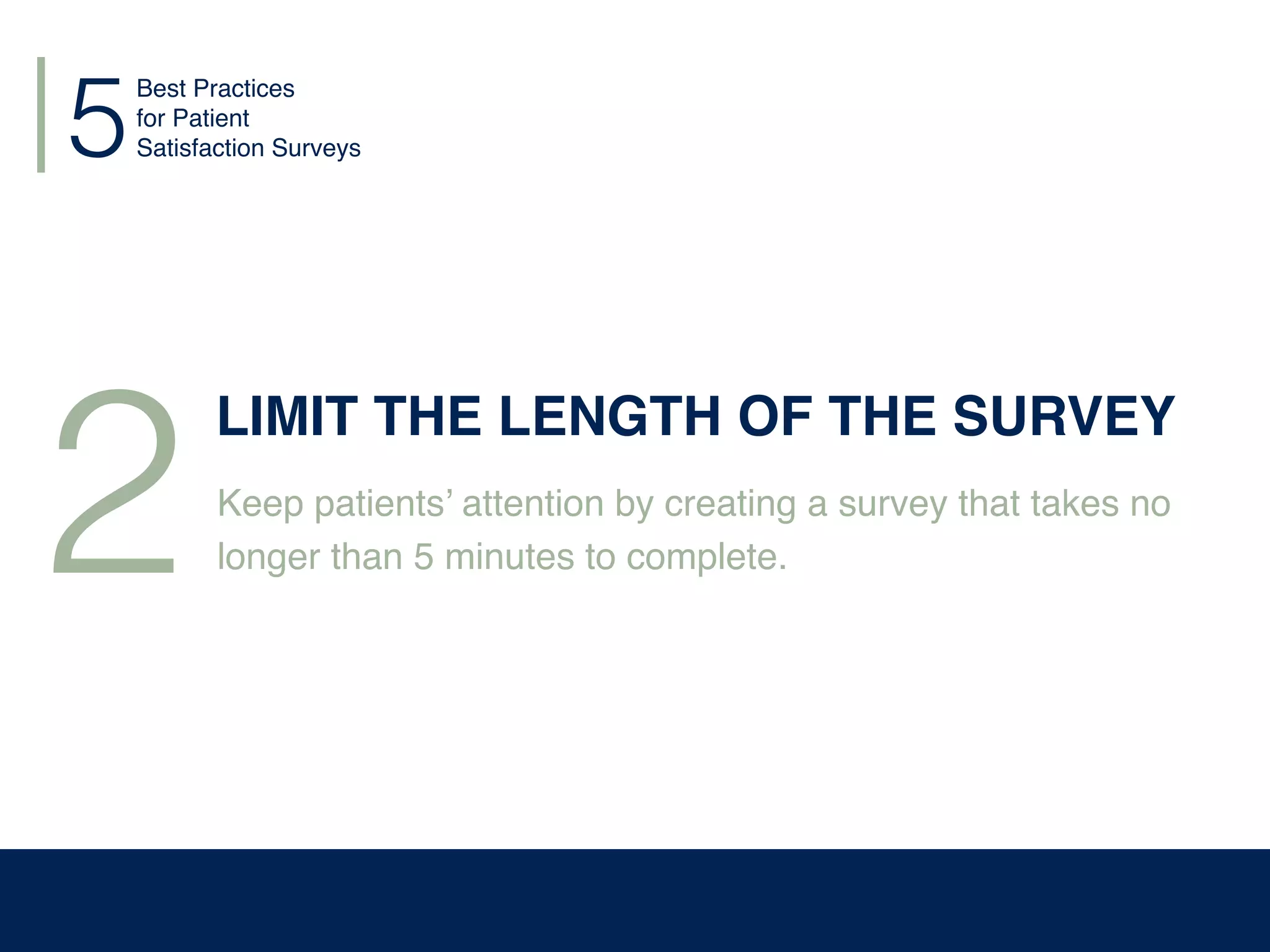 5 Best Practices for Patient Satisfaction Surveys

2

LIMIT THE LENGTH OF THE SURVEY

Keep patients’ attention by creating a survey that takes no longer than 5 minutes to complete.